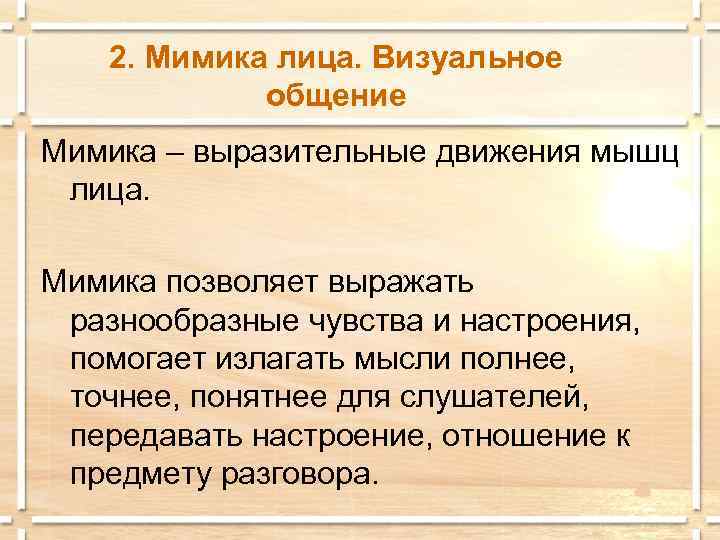 2. Мимика лица. Визуальное общение

Мимика – выразительные движения мышц лица.

Мимика позволяет выражать разнообразные чувства и настроения, помогает излагать мысли полнее, точнее, понятнее для слушателей, передавать настроение, отношение к предмету разговора.